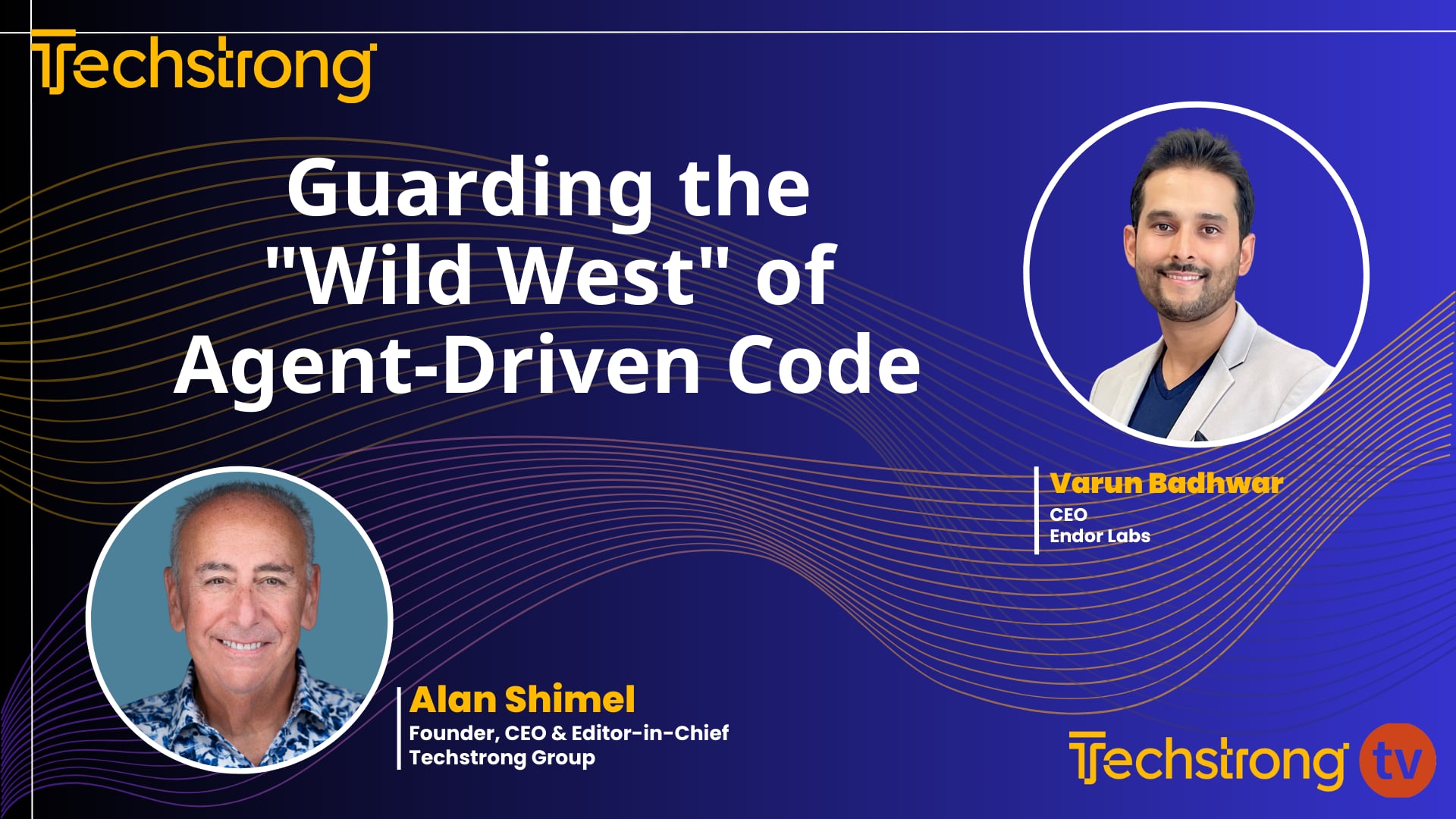 Techstrong

Guarding the "Wild West" of Agent-Driven Code

Varun Badhwar
CEO
Endor Labs

Alan Shimel
Founder, CEO & Editor-in-Chief
Techstrong Group

Techstrong tv